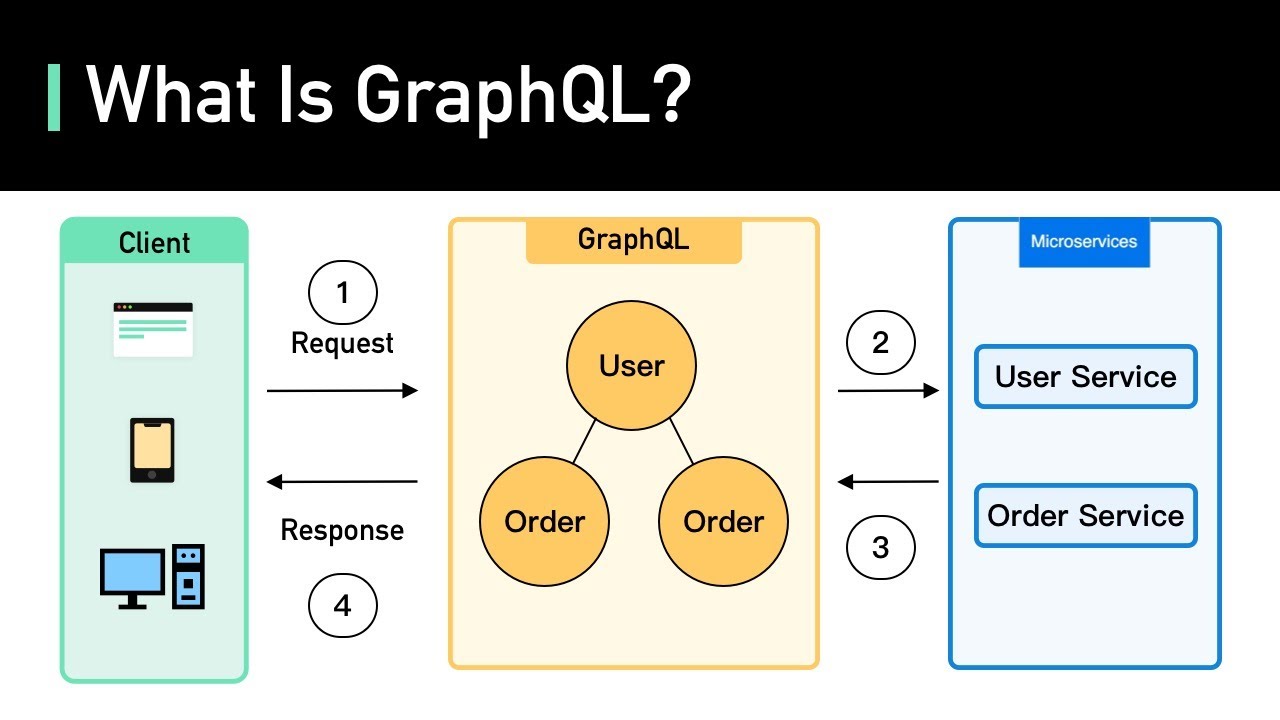 What Is GraphQL?

Client

1
Request

Response
4

GraphQL

User

Order

Order

2

3

Microservices

User Service

Order Service